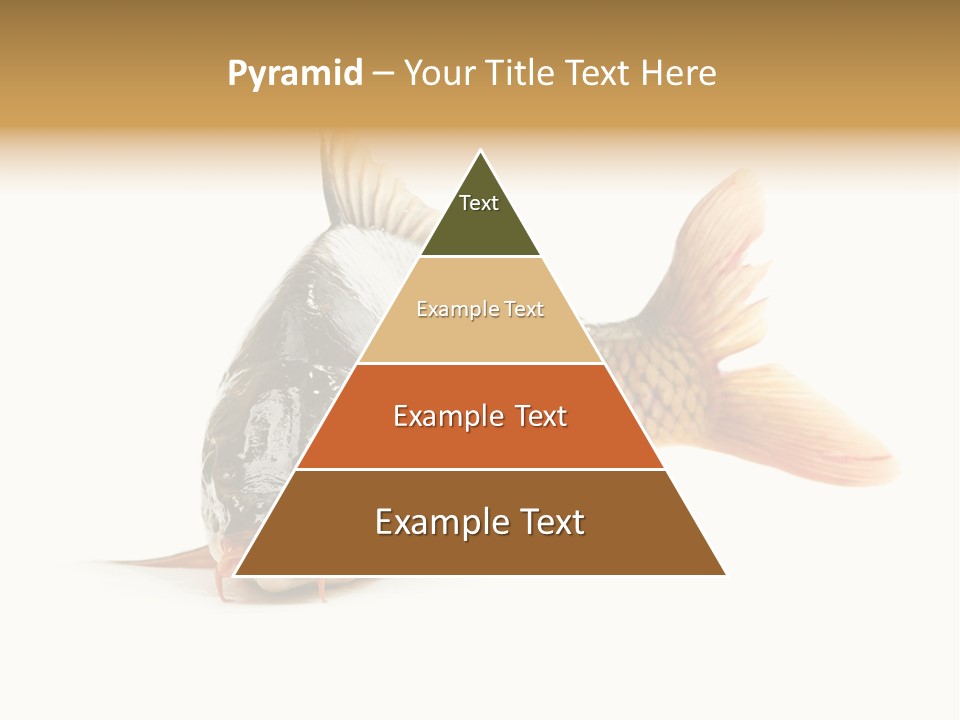 Pyramid – Your Title Text Here

Text

Example Text

Example Text

Example Text